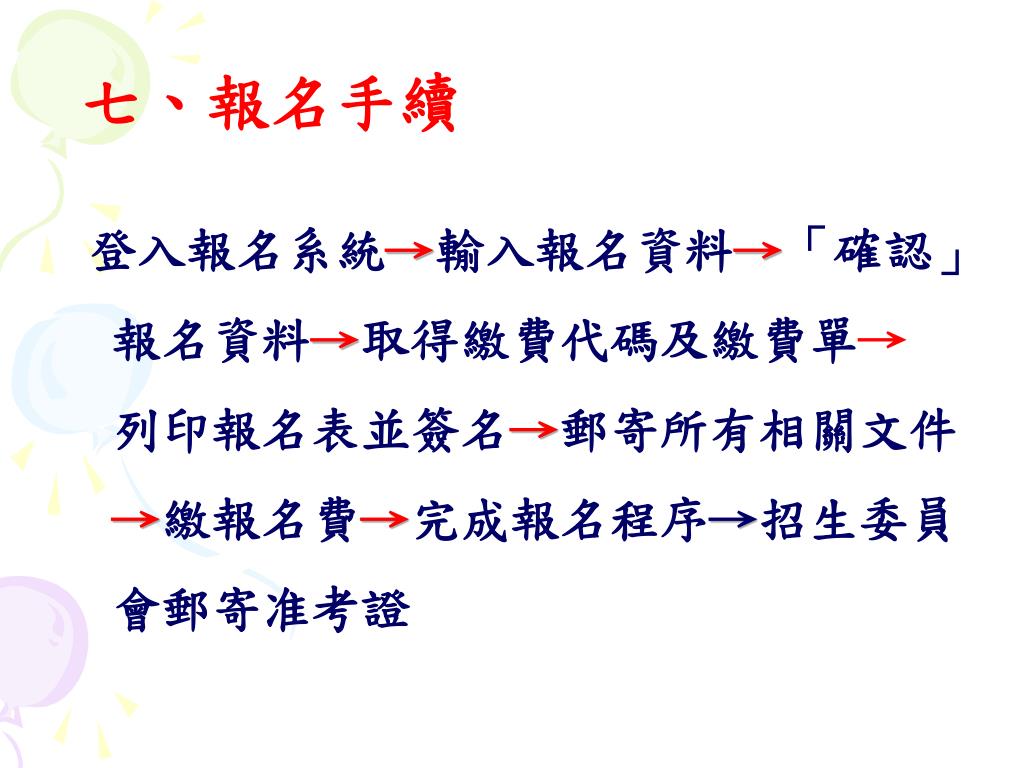 七、報名手續

登入報名系統→輸入報名資料→「確認」報名資料→取得繳費代碼及繳費單→列印報名表並簽名→郵寄所有相關文件→繳報名費→完成報名程序→招生委員會郵寄准考證